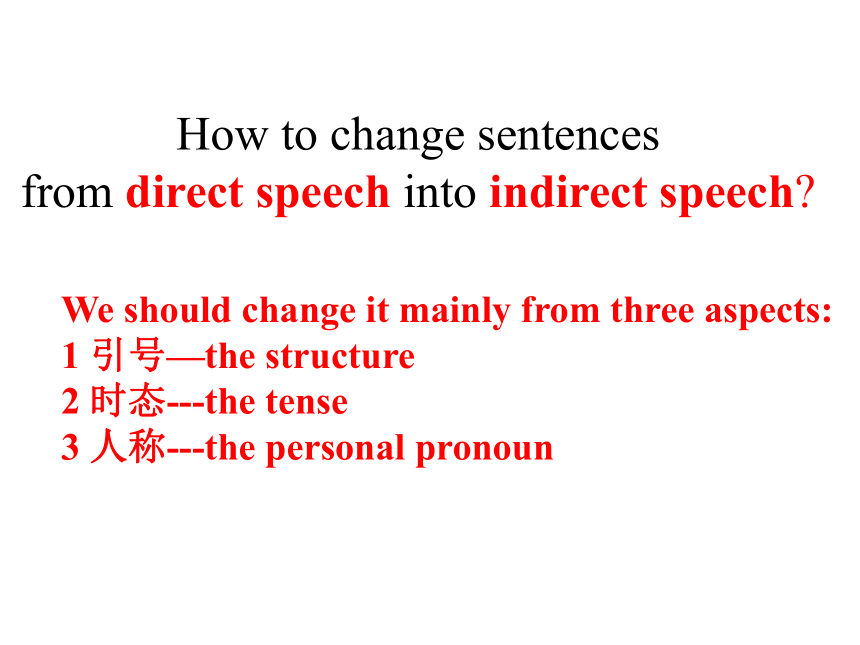 How to change sentences
from direct speech into indirect speech?

We should change it mainly from three aspects:
1 引号—the structure
2 时态---the tense
3 人称---the personal pronoun